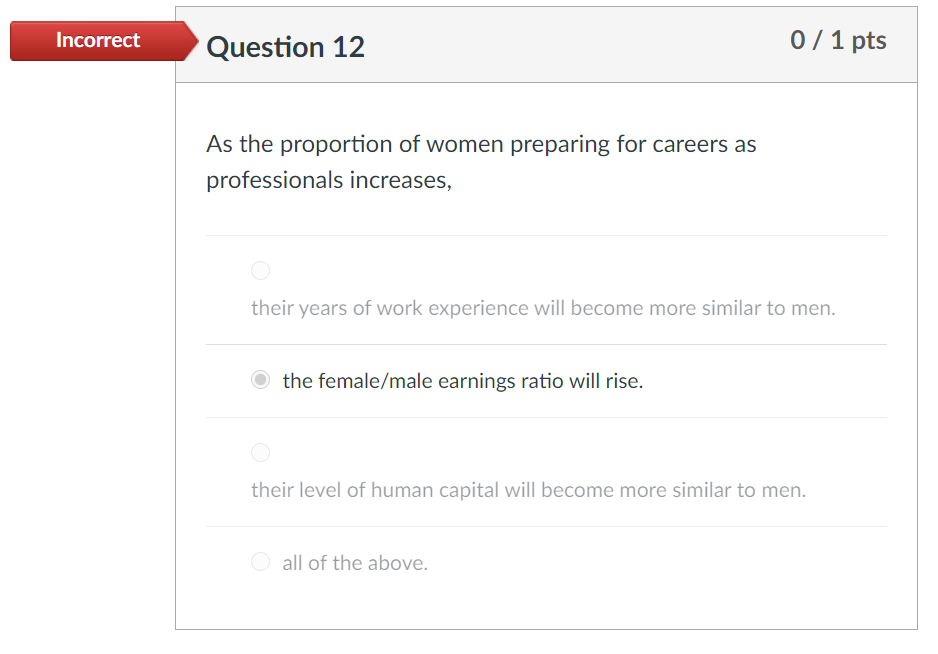 Incorrect

Question 12

0 / 1 pts

As the proportion of women preparing for careers as professionals increases,

their years of work experience will become more similar to men.

the female/male earnings ratio will rise.

their level of human capital will become more similar to men.

all of the above.